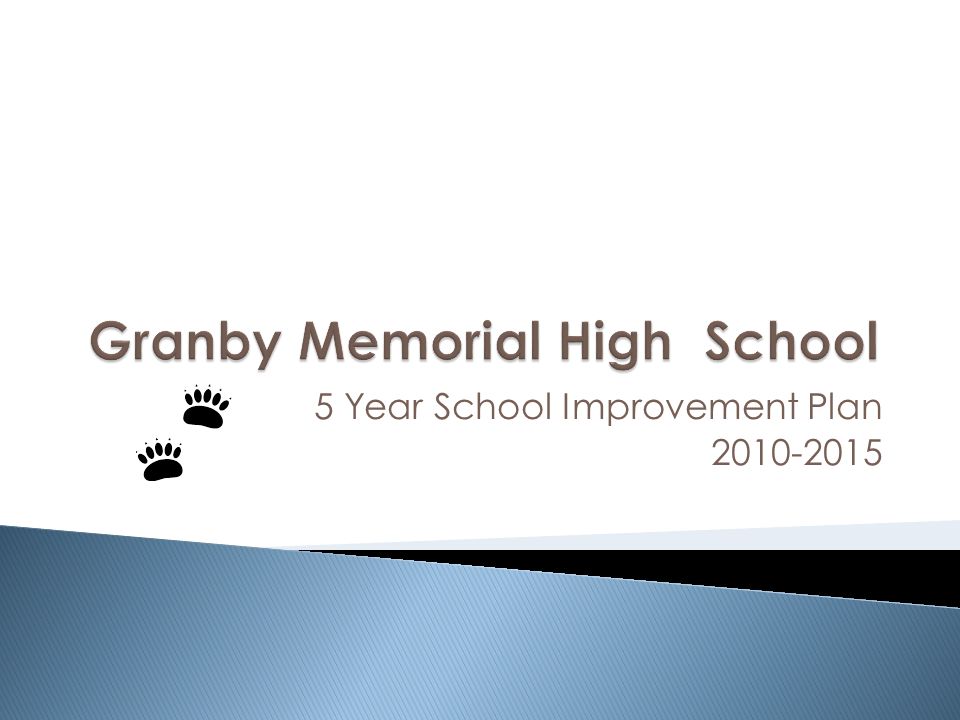 Granby Memorial High School

5 Year School Improvement Plan
2010-2015